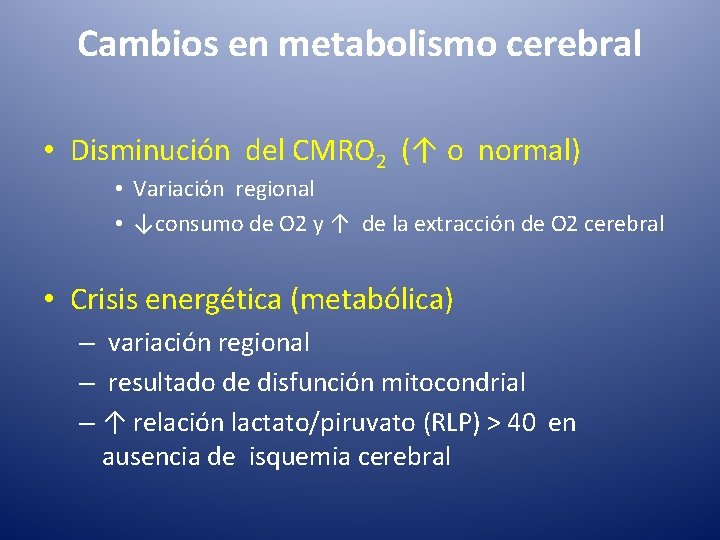 Cambios en metabolismo cerebral

• Disminución del $CMRO_2$ (↑ o normal)

• Variación regional

• ↓consumo de O2 y ↑ de la extracción de O2 cerebral

• Crisis energética (metabólica)

– variación regional

– resultado de disfunción mitocondrial

– ↑ relación lactato/piruvato (RLP) > 40 en ausencia de isquemia cerebral